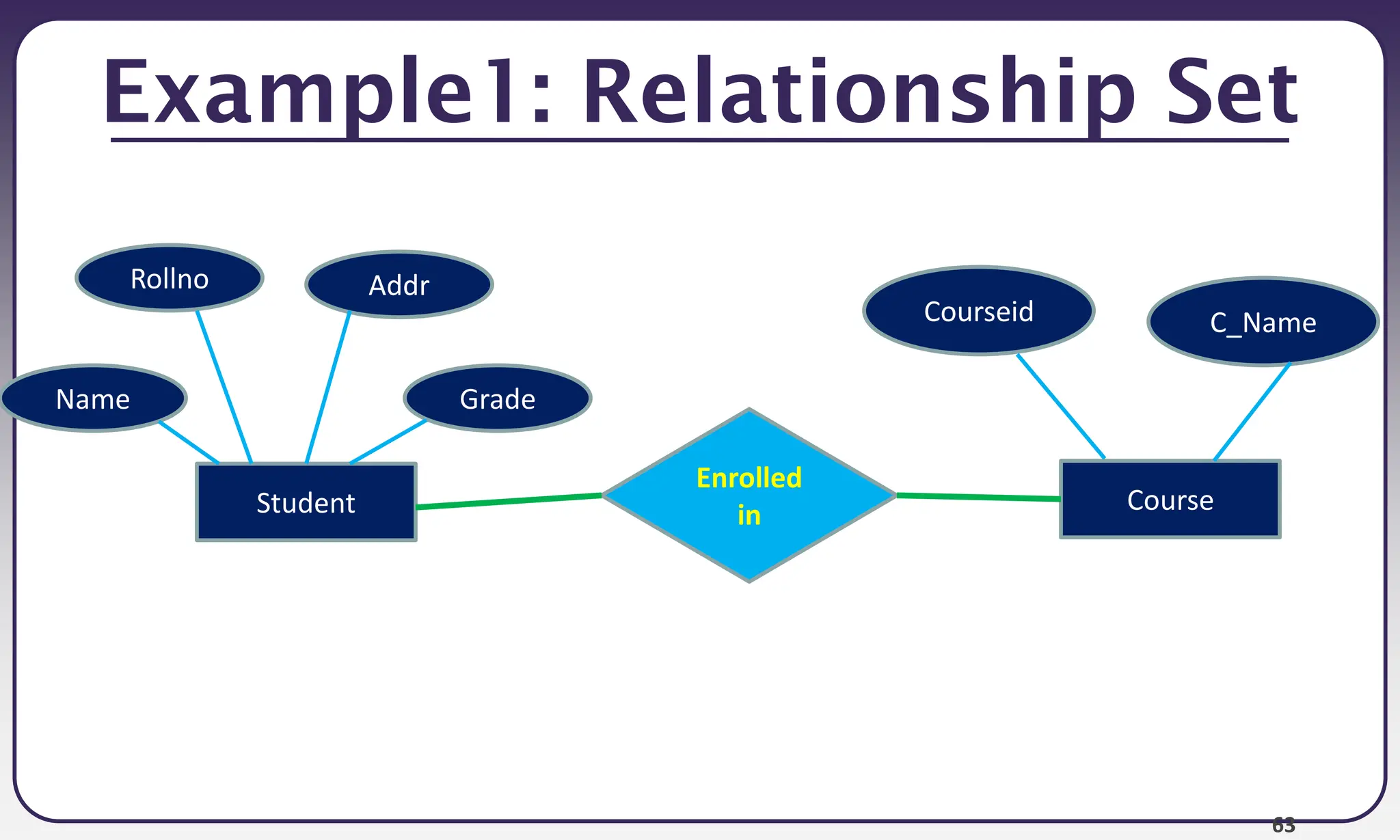 Example1: Relationship Set

Rollno

Addr

Name

Grade

Student

Enrolled in

Courseid

C_Name

Course

63